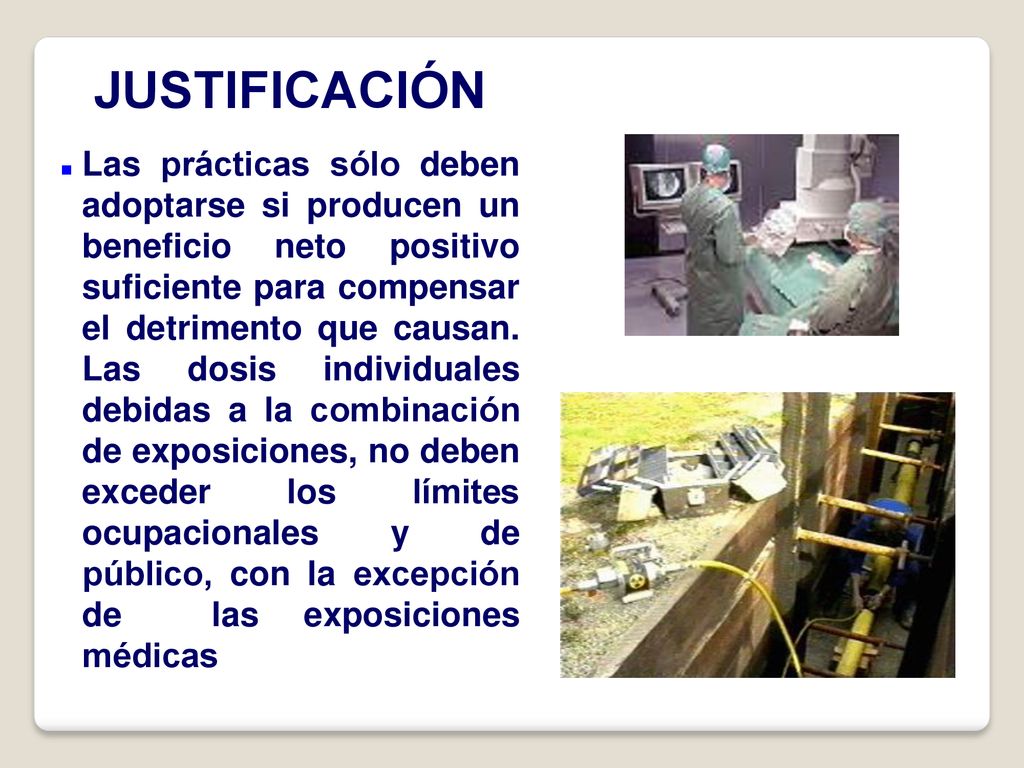 JUSTIFICACIÓN

Las prácticas sólo deben adoptarse si producen un beneficio neto positivo suficiente para compensar el detrimento que causan. Las dosis individuales debidas a la combinación de exposiciones, no deben exceder los límites ocupacionales y de público, con la excepción de las exposiciones médicas